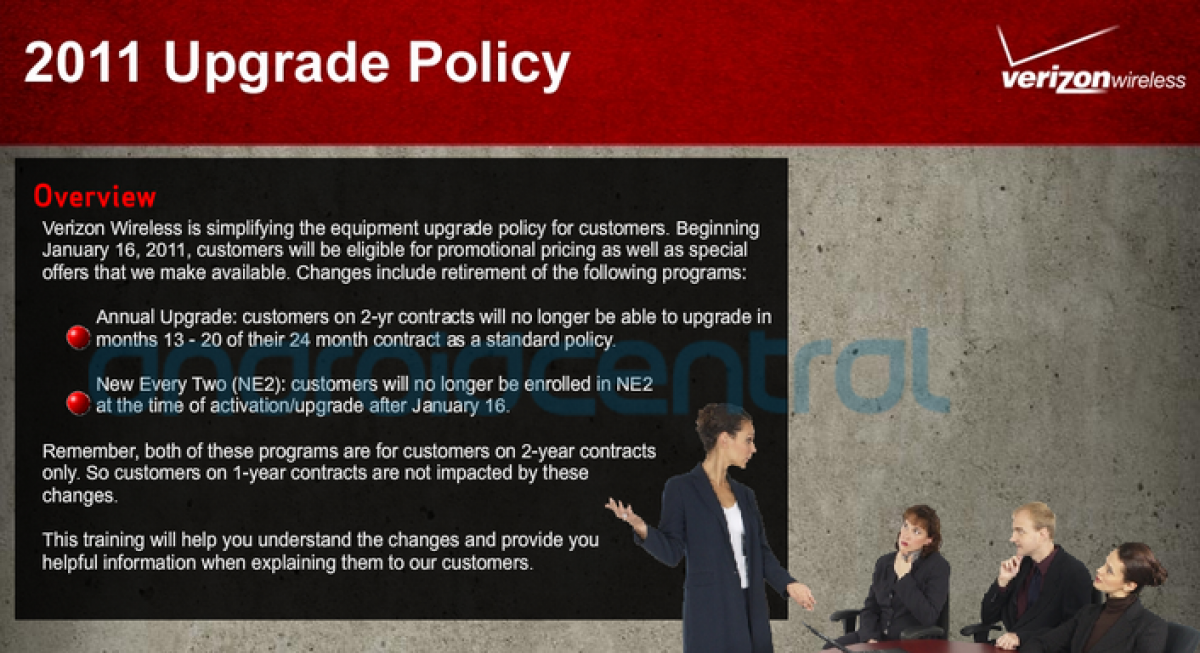 2011 Upgrade Policy

verizonwireless

Overview

Verizon Wireless is simplifying the equipment upgrade policy for customers. Beginning January 16, 2011, customers will be eligible for promotional pricing as well as special offers that we make available. Changes include retirement of the following programs:

Annual Upgrade: customers on 2-yr contracts will no longer be able to upgrade in months 13 - 20 of their 24 month contract as a standard policy.

New Every Two (NE2): customers will no longer be enrolled in NE2 at the time of activation/upgrade after January 16.

androidcentral

Remember, both of these programs are for customers on 2-year contracts only. So customers on 1-year contracts are not impacted by these changes.

This training will help you understand the changes and provide you helpful information when explaining them to our customers.